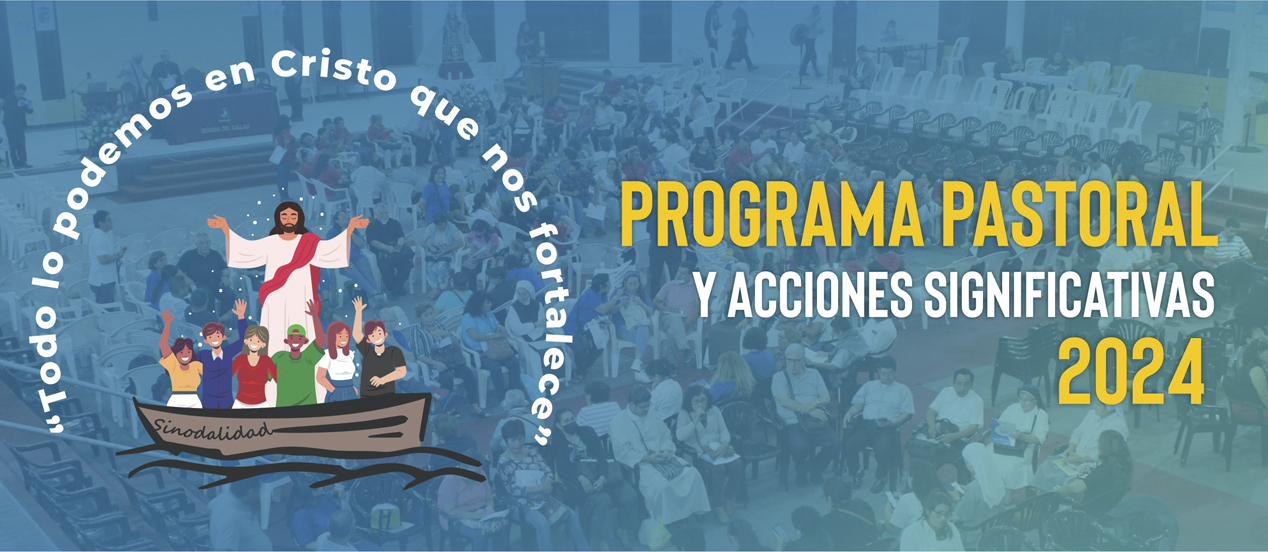 „Todo lo podemos en Cristo que nos fortalece„

Sinodalidad

PROGRAMA PASTORAL
Y ACCIONES SIGNIFICATIVAS
2024